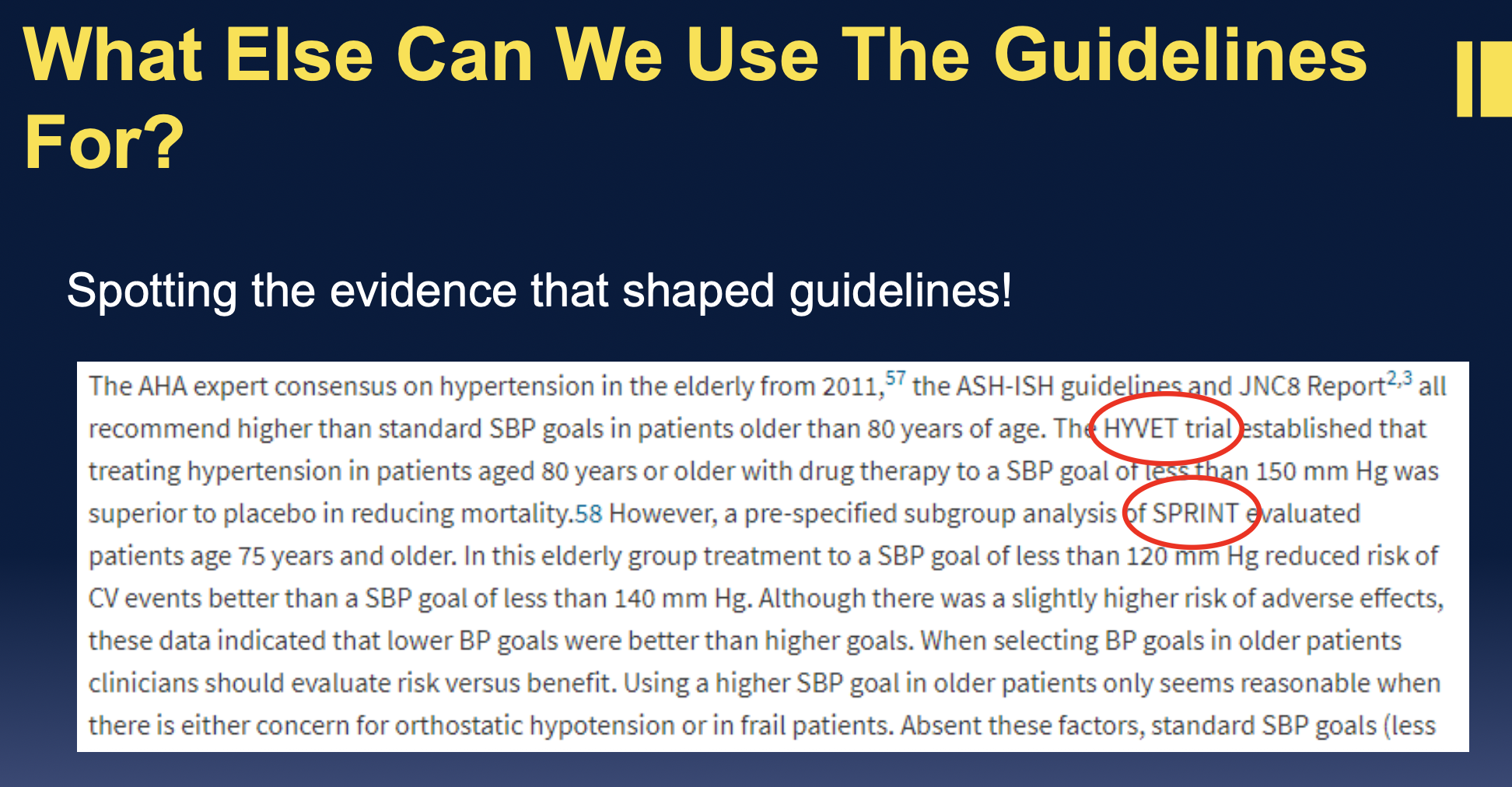 What Else Can We Use The Guidelines For?

Spotting the evidence that shaped guidelines!

The AHA expert consensus on hypertension in the elderly from 2011,$^{57}$ the ASH-ISH guidelines and JNC8 Report$^{2,3}$ all recommend higher than standard SBP goals in patients older than 80 years of age. The HYVET trial established that treating hypertension in patients aged 80 years or older with drug therapy to a SBP goal of less than 150 mm Hg was superior to placebo in reducing mortality.58 However, a pre-specified subgroup analysis of SPRINT evaluated patients age 75 years and older. In this elderly group treatment to a SBP goal of less than 120 mm Hg reduced risk of CV events better than a SBP goal of less than 140 mm Hg. Although there was a slightly higher risk of adverse effects, these data indicated that lower BP goals were better than higher goals. When selecting BP goals in older patients clinicians should evaluate risk versus benefit. Using a higher SBP goal in older patients only seems reasonable when there is either concern for orthostatic hypotension or in frail patients. Absent these factors, standard SBP goals (less